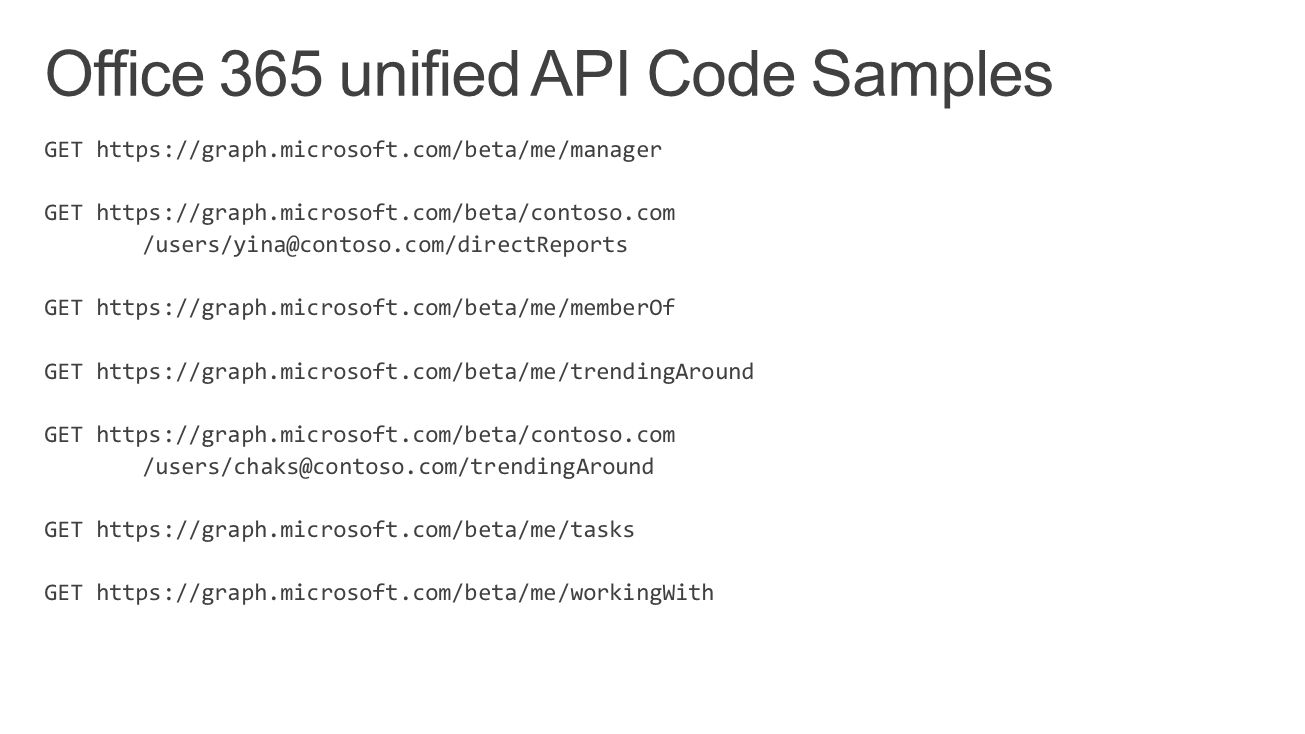 Office 365 unified API Code Samples

GET https://graph.microsoft.com/beta/me/manager

GET https://graph.microsoft.com/beta/contoso.com
/users/yina@contoso.com/directReports

GET https://graph.microsoft.com/beta/me/memberOf

GET https://graph.microsoft.com/beta/me/trendingAround

GET https://graph.microsoft.com/beta/contoso.com
/users/chaks@contoso.com/trendingAround

GET https://graph.microsoft.com/beta/me/tasks

GET https://graph.microsoft.com/beta/me/workingWith